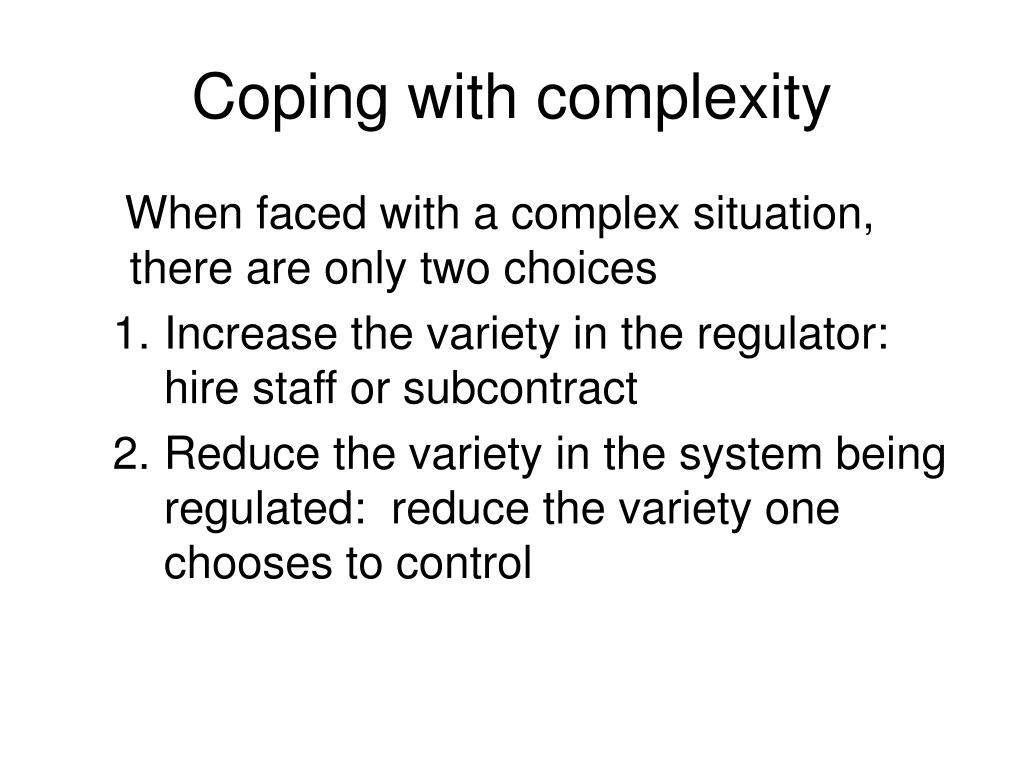 Coping with complexity

When faced with a complex situation, there are only two choices

1. Increase the variety in the regulator: hire staff or subcontract
2. Reduce the variety in the system being regulated: reduce the variety one chooses to control